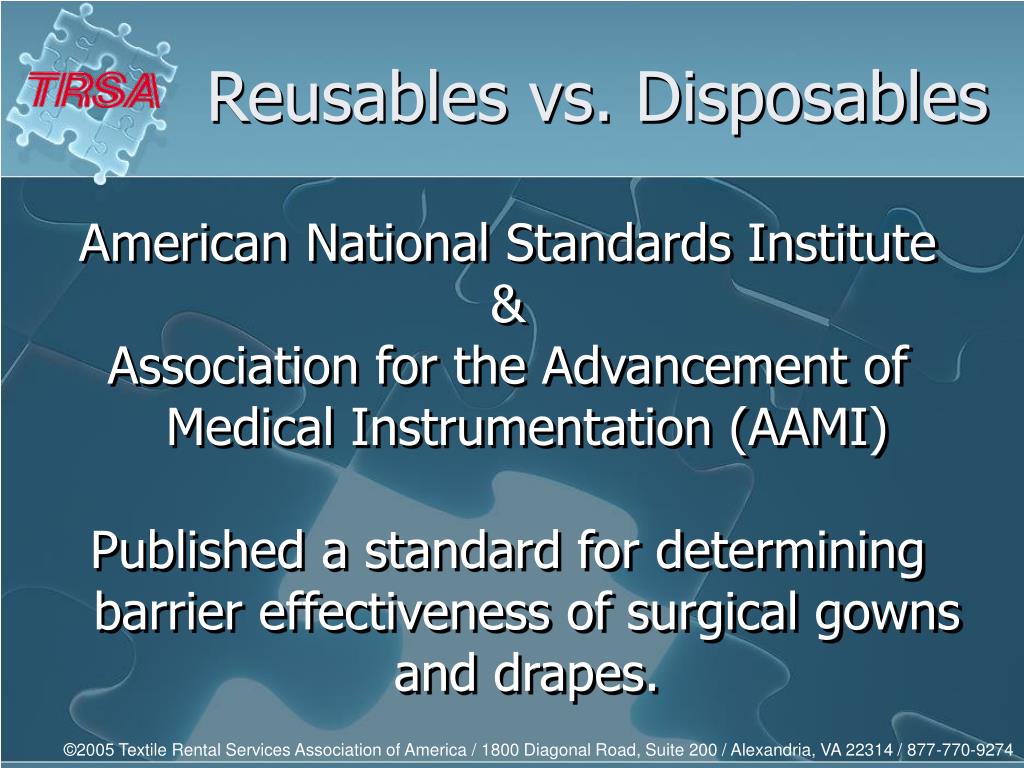 TRSA

Reusables vs. Disposables

American National Standards Institute
&
Association for the Advancement of Medical Instrumentation (AAMI)

Published a standard for determining barrier effectiveness of surgical gowns and drapes.

©2005 Textile Rental Services Association of America / 1800 Diagonal Road, Suite 200 / Alexandria, VA 22314 / 877-770-9274